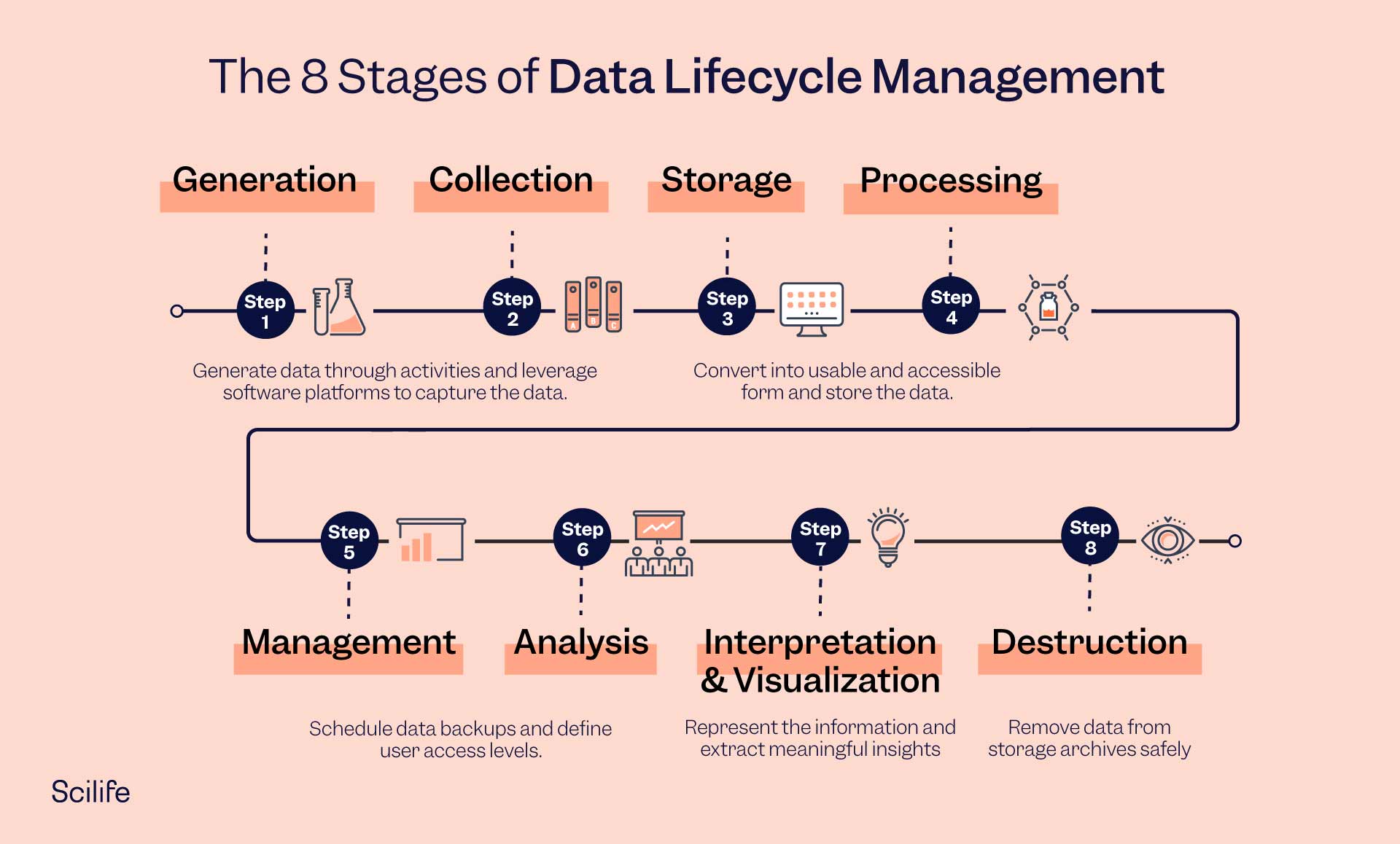 The 8 Stages of Data Lifecycle Management

Generation

Collection

Storage

Processing

Step 1

Step 2

Step 3

Step 4

Generate data through activities and leverage software platforms to capture the data.

Convert into usable and accessible form and store the data.

Step 5

Step 6

Step 7

Step 8

Management

Analysis

Interpretation & Visualization

Destruction

Schedule data backups and define user access levels.

Represent the information and extract meaningful insights

Remove data from storage archives safely

Scilife